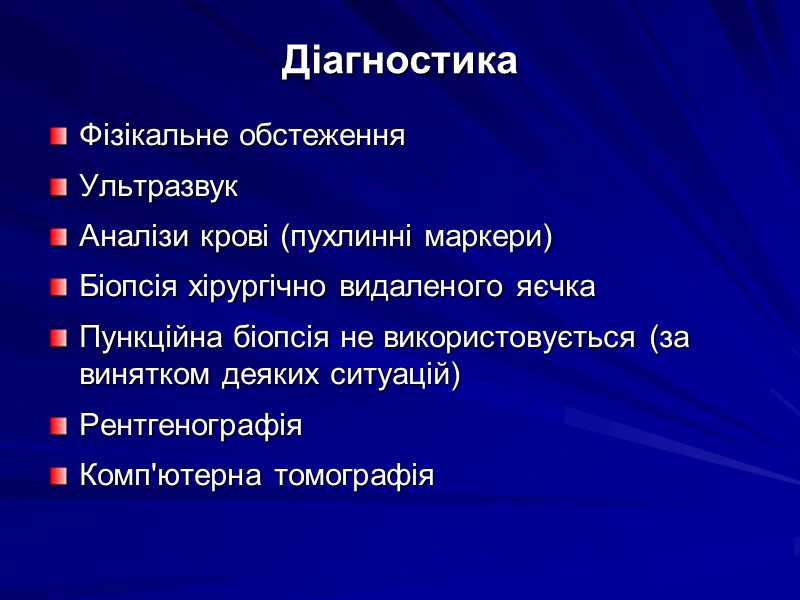 Діагностика

Фізікальне обстеження

Ультразвук

Аналізи крові (пухлинні маркери)

Біопсія хірургічно видаленого яєчка

Пункційна біопсія не використовується (за винятком деяких ситуацій)

Рентгенографія

Комп'ютерна томографія